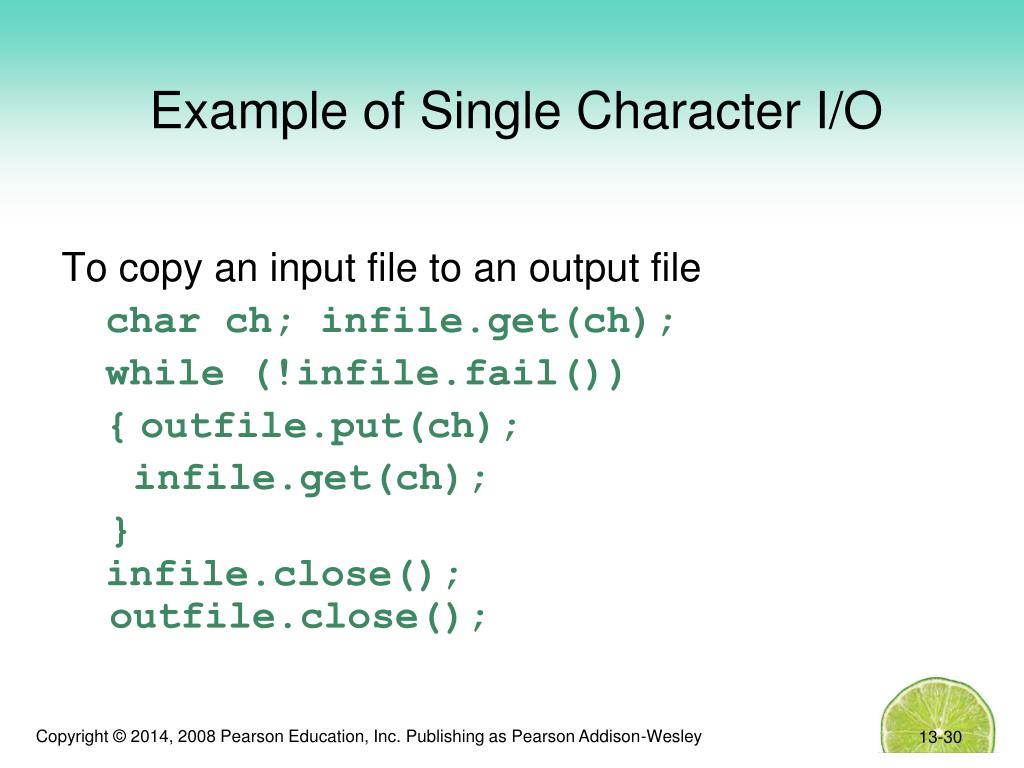 Example of Single Character I/O

To copy an input file to an output file

char ch; infile.get(ch);
while (!infile.fail())
{ outfile.put(ch);
 infile.get(ch);
}
infile.close();
outfile.close();

Copyright © 2014, 2008 Pearson Education, Inc. Publishing as Pearson Addison-Wesley

13-30